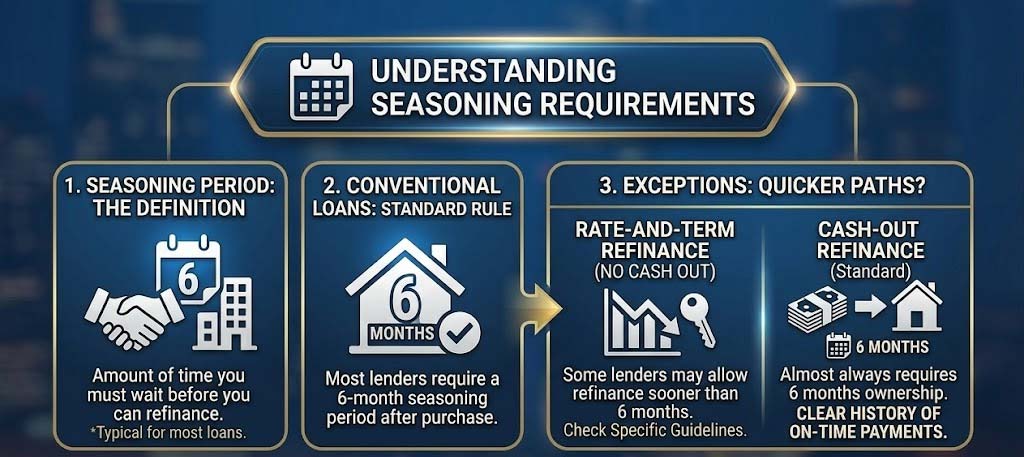 UNDERSTANDING SEASONING REQUIREMENTS

1. SEASONING PERIOD: THE DEFINITION

6

Amount of time you must wait before you can refinance.
*Typical for most loans.

2. CONVENTIONAL LOANS: STANDARD RULE

6
MONTHS

Most lenders require a 6-month seasoning period after purchase.

3. EXCEPTIONS: QUICKER PATHS?

RATE-AND-TERM REFINANCE
(NO CASH OUT)

Some lenders may allow refinance sooner than 6 months.
Check Specific Guidelines.

CASH-OUT REFINANCE
(Standard)

6 MONTHS

Almost always requires 6 months ownership.
CLEAR HISTORY OF ON-TIME PAYMENTS.